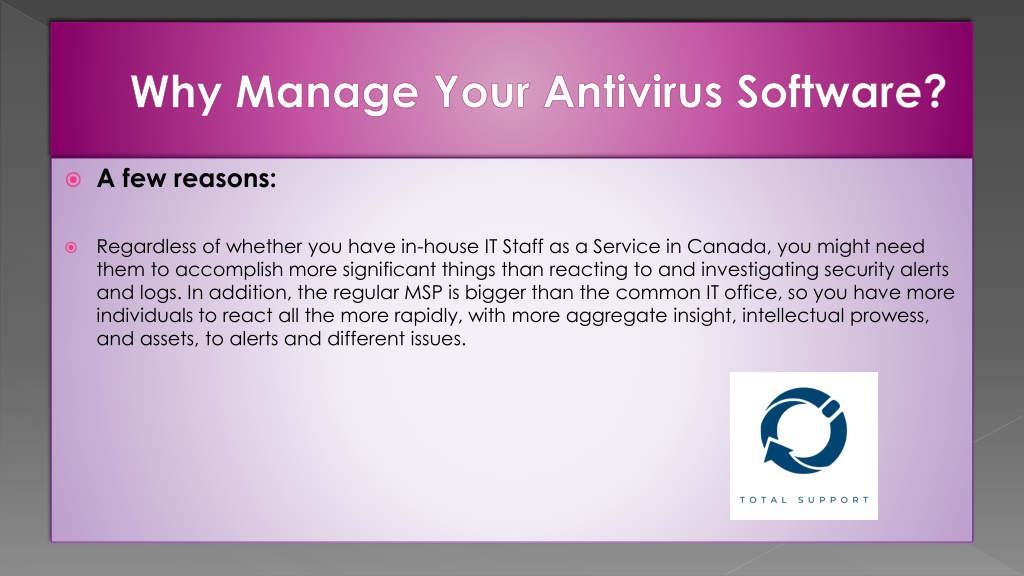 Why Manage Your Antivirus Software?

A few reasons:

Regardless of whether you have in-house IT Staff as a Service in Canada, you might need them to accomplish more significant things than reacting to and investigating security alerts and logs. In addition, the regular MSP is bigger than the common IT office, so you have more individuals to react all the more rapidly, with more aggregate insight, intellectual prowess, and assets, to alerts and different issues.

TOTAL SUPPORT